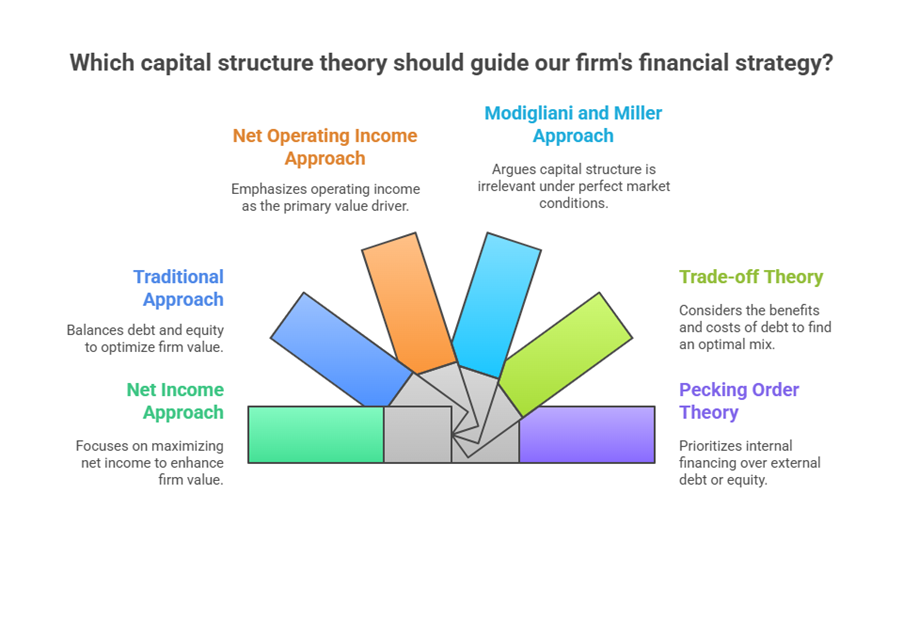 Which capital structure theory should guide our firm's financial strategy?

Net Operating Income Approach

Emphasizes operating income as the primary value driver.

Modigliani and Miller Approach

Argues capital structure is irrelevant under perfect market conditions.

Traditional Approach

Balances debt and equity to optimize firm value.

Trade-off Theory

Considers the benefits and costs of debt to find an optimal mix.

Net Income Approach

Focuses on maximizing net income to enhance firm value.

Pecking Order Theory

Prioritizes internal financing over external debt or equity.